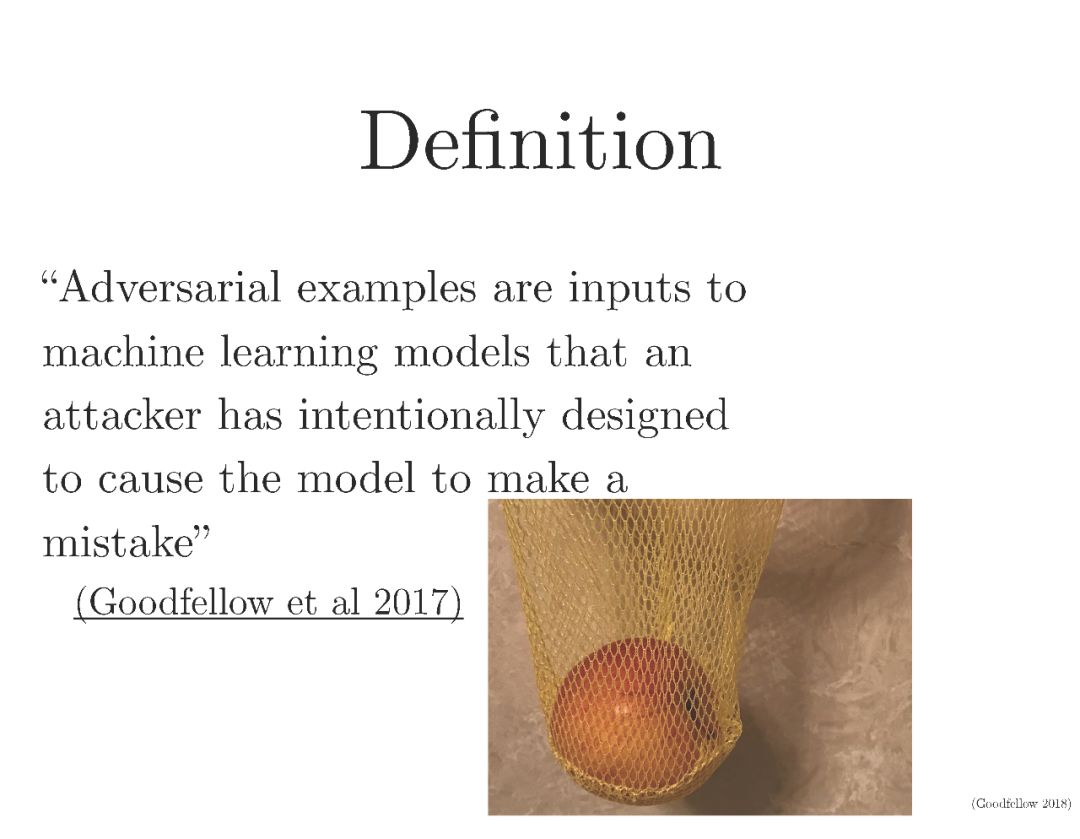 Definition

“Adversarial examples are inputs to machine learning models that an attacker has intentionally designed to cause the model to make a mistake”

(Goodfellow et al 2017)

(Goodfellow 2018)